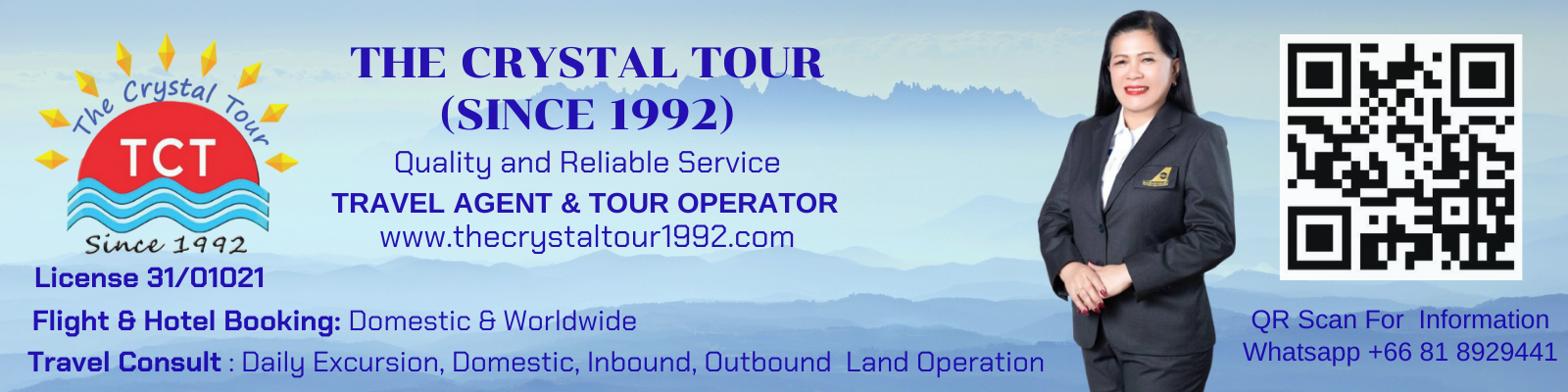 The Crystal Tour
TCT
Since 1992
License 31/01021

THE CRYSTAL TOUR
(SINCE 1992)
Quality and Reliable Service
TRAVEL AGENT & TOUR OPERATOR
www.thecrystaltour1992.com

Flight & Hotel Booking: Domestic & Worldwide
Travel Consult : Daily Excursion, Domestic, Inbound, Outbound Land Operation

QR Scan For Information
Whatsapp +66 81 8929441